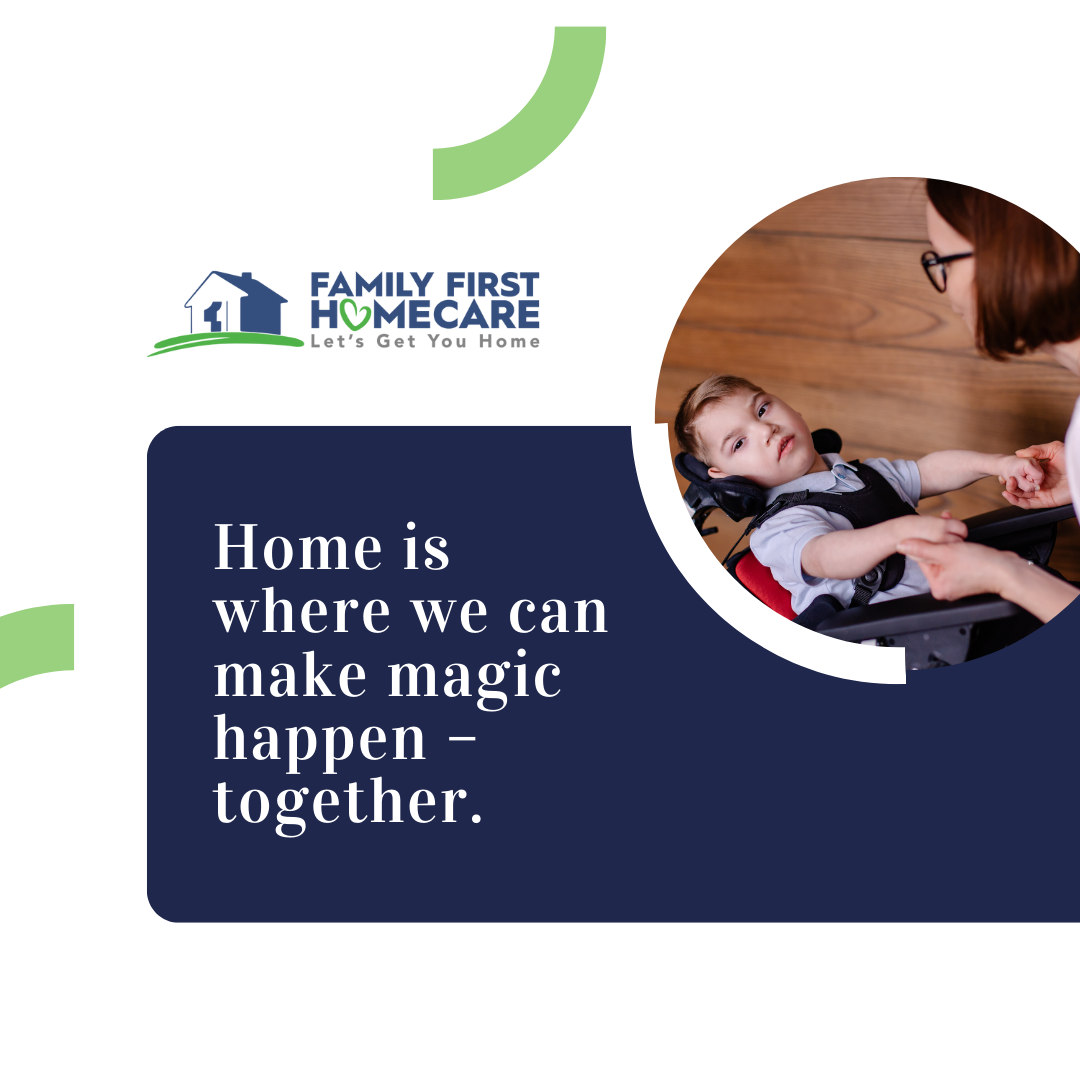 FAMILY FIRST
HOMECARE
Let's Get You Home

Home is where we can make magic happen – together.